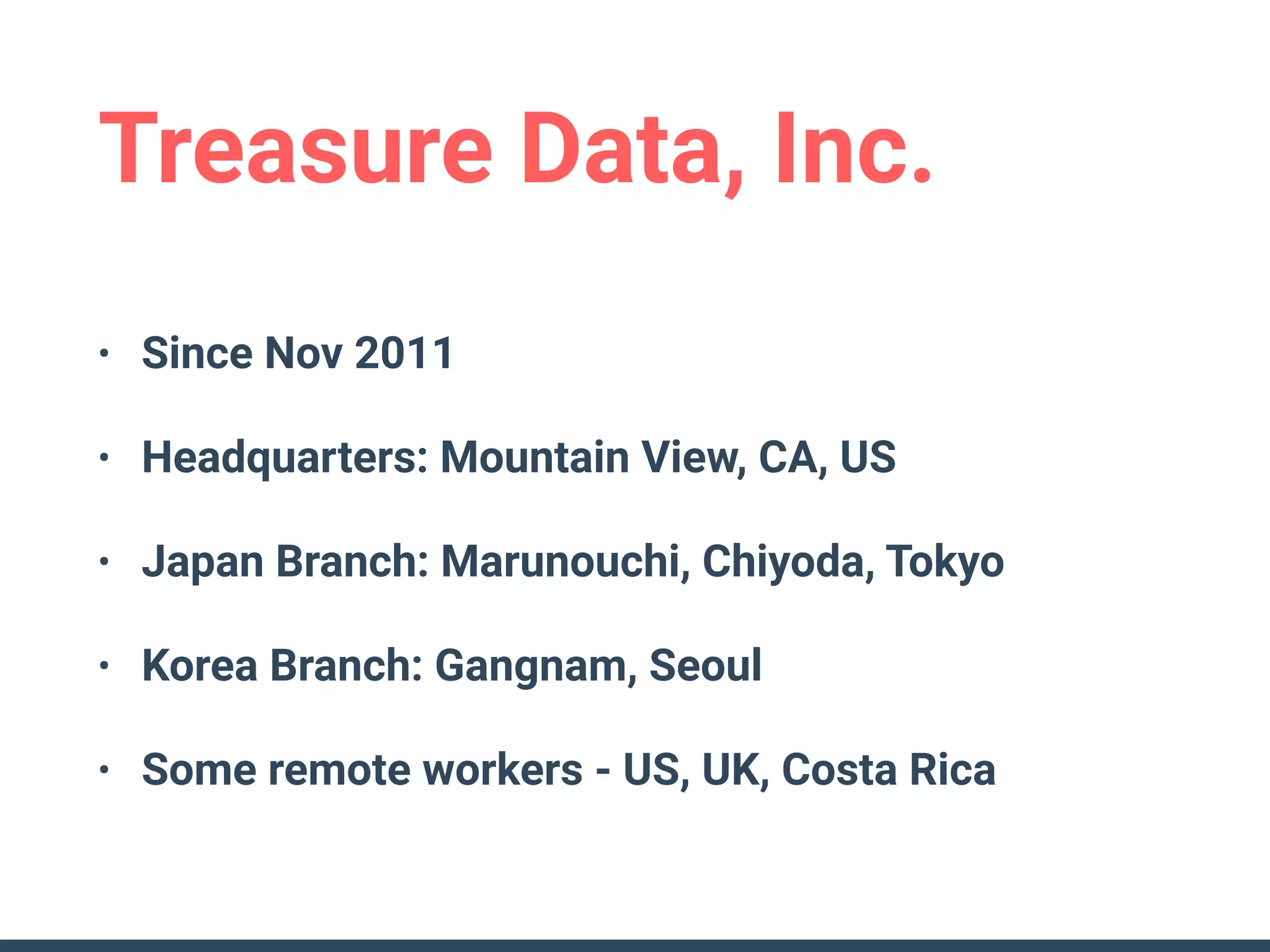 Treasure Data, Inc.

• Since Nov 2011

• Headquarters: Mountain View, CA, US

• Japan Branch: Marunouchi, Chiyoda, Tokyo

• Korea Branch: Gangnam, Seoul

• Some remote workers - US, UK, Costa Rica